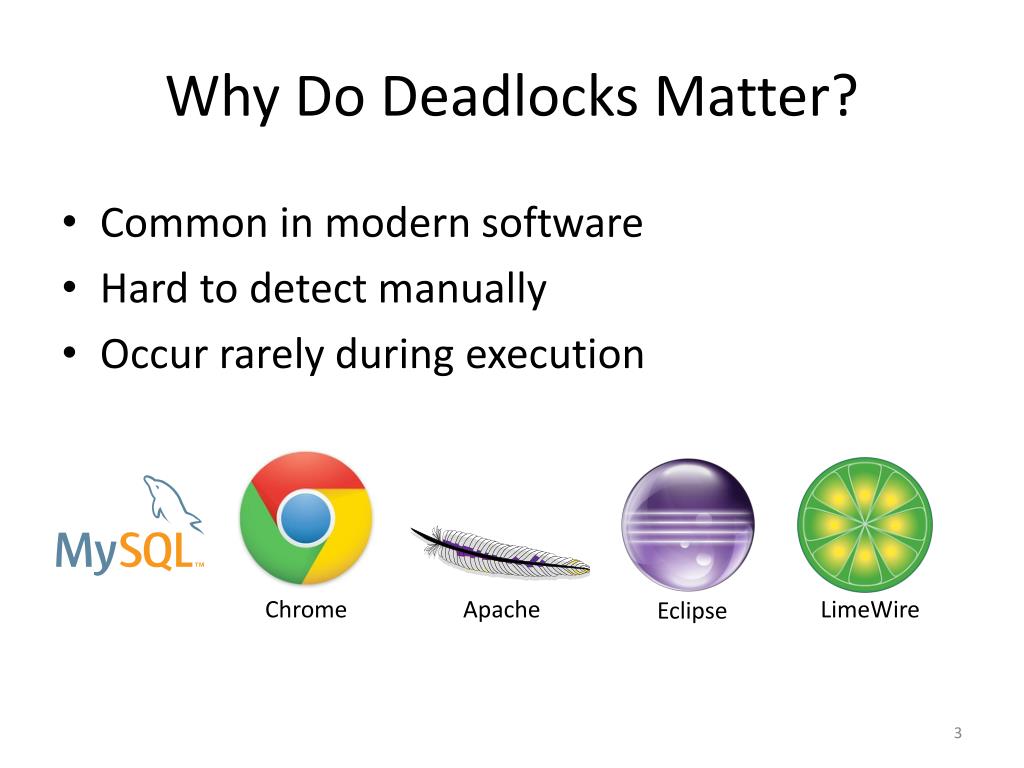 Why Do Deadlocks Matter?

• Common in modern software
• Hard to detect manually
• Occur rarely during execution

MySQL™

Chrome

Apache

Eclipse

LimeWire

3